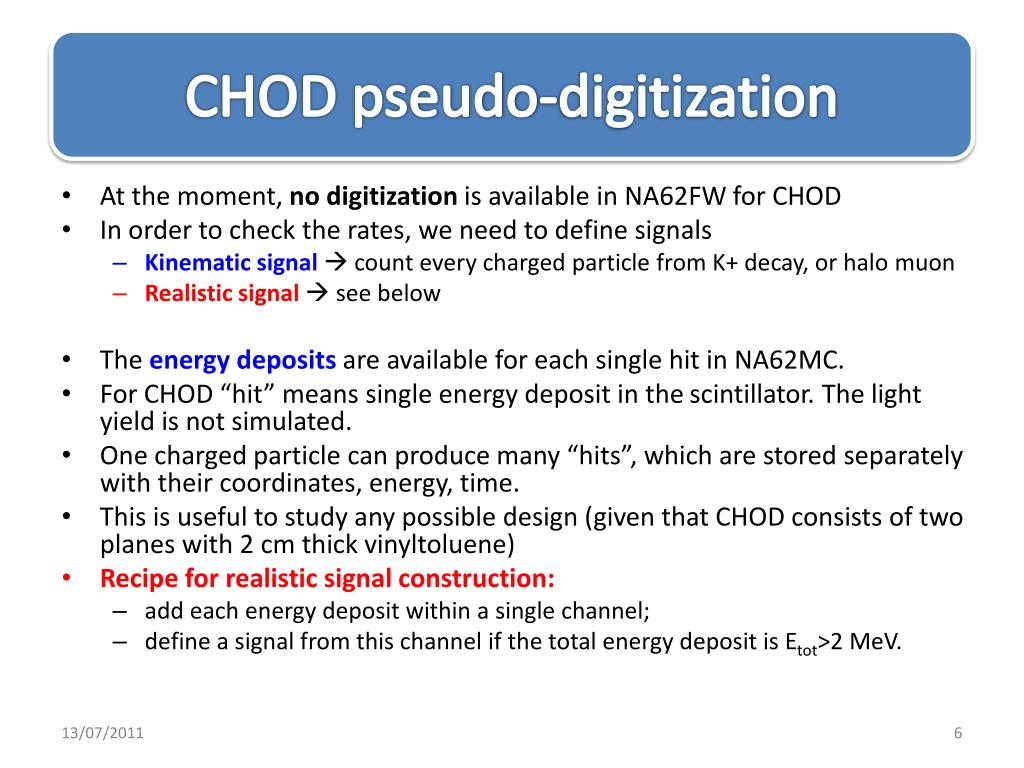 CHOD pseudo-digitization

• At the moment, no digitization is available in NA62FW for CHOD
• In order to check the rates, we need to define signals
– Kinematic signal → count every charged particle from K+ decay, or halo muon
– Realistic signal → see below

• The energy deposits are available for each single hit in NA62MC.
• For CHOD "hit" means single energy deposit in the scintillator. The light yield is not simulated.
• One charged particle can produce many "hits", which are stored separately with their coordinates, energy, time.
• This is useful to study any possible design (given that CHOD consists of two planes with 2 cm thick vinyltoluene)
• Recipe for realistic signal construction:
– add each energy deposit within a single channel;
– define a signal from this channel if the total energy deposit is $E_{tot}$>2 MeV.

13/07/2011

6